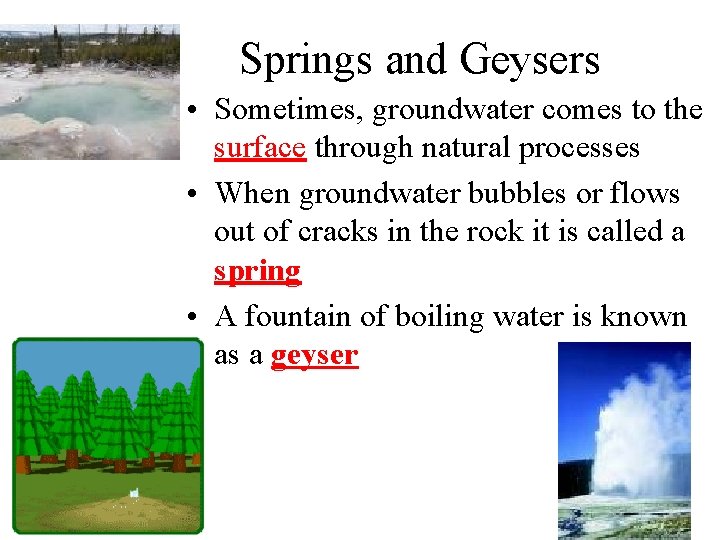 Springs and Geysers

• Sometimes, groundwater comes to the surface through natural processes

• When groundwater bubbles or flows out of cracks in the rock it is called a spring

• A fountain of boiling water is known as a geyser